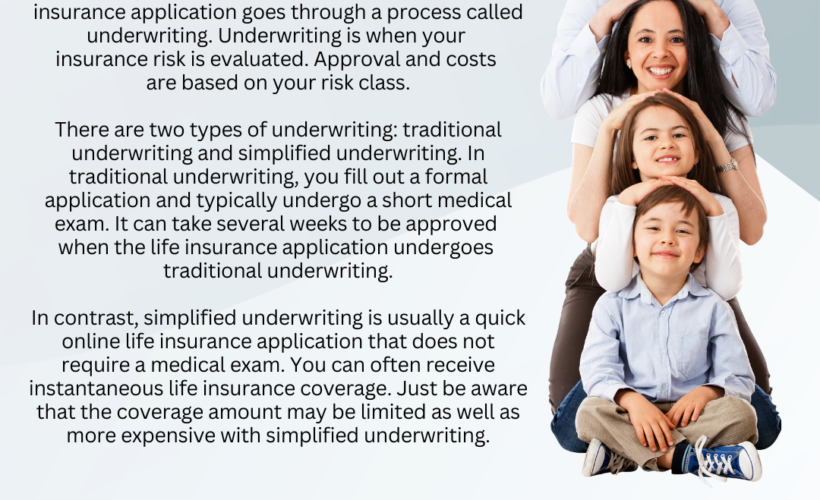 insurance application goes through a process called underwriting. Underwriting is when your insurance risk is evaluated. Approval and costs are based on your risk class.

There are two types of underwriting: traditional underwriting and simplified underwriting. In traditional underwriting, you fill out a formal application and typically undergo a short medical exam. It can take several weeks to be approved when the life insurance application undergoes traditional underwriting.

In contrast, simplified underwriting is usually a quick online life insurance application that does not require a medical exam. You can often receive instantaneous life insurance coverage. Just be aware that the coverage amount may be limited as well as more expensive with simplified underwriting.